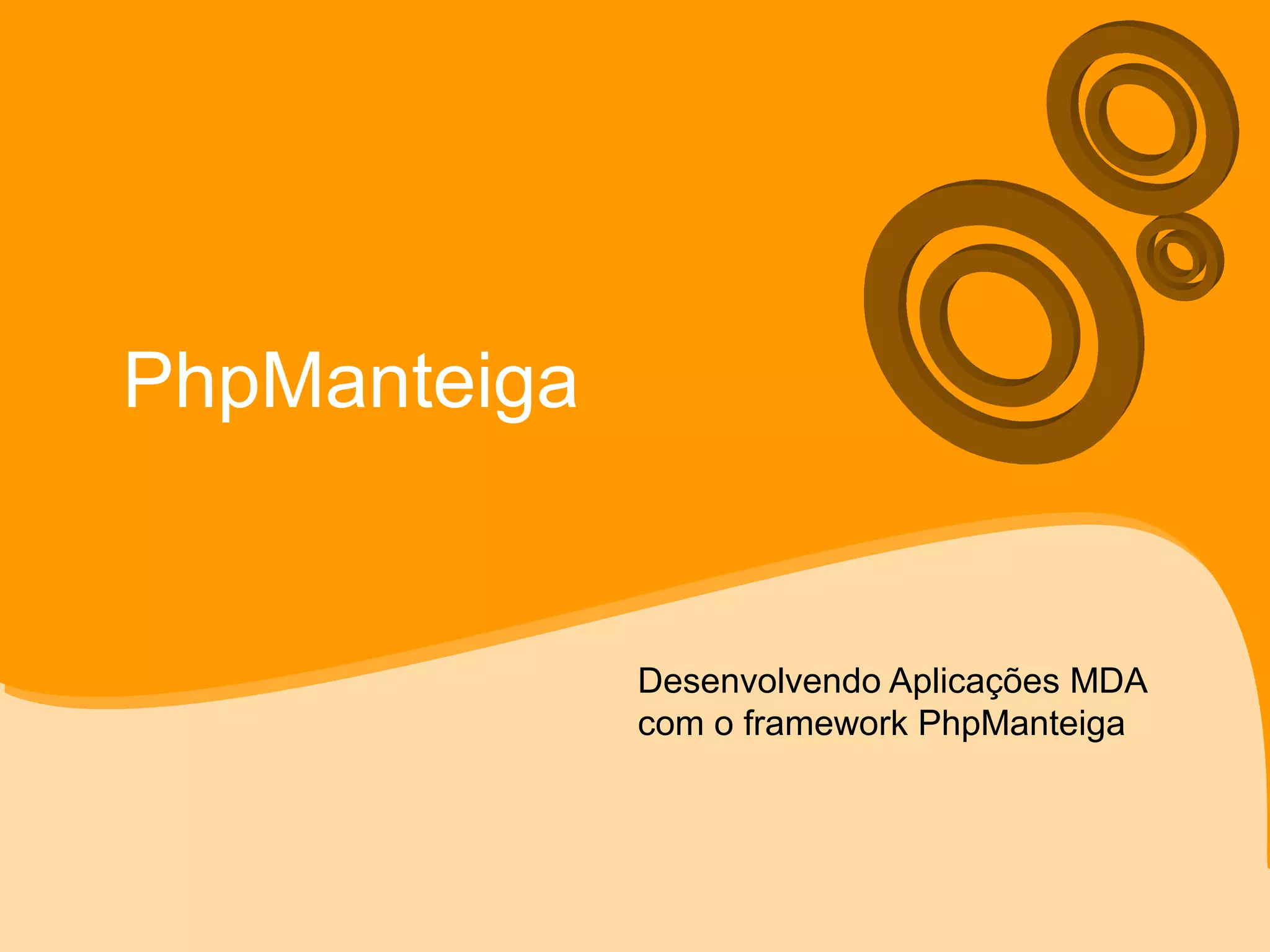 PhpManteiga

Desenvolvendo Aplicações MDA com o framework PhpManteiga